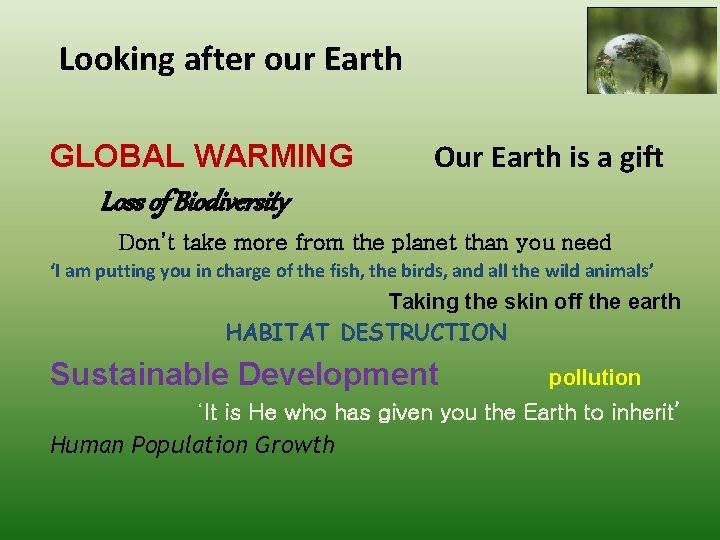 Looking after our Earth

GLOBAL WARMING

Our Earth is a gift

Loss of Biodiversity

Don't take more from the planet than you need

'I am putting you in charge of the fish, the birds, and all the wild animals'

Taking the skin off the earth

HABITAT DESTRUCTION

Sustainable Development

pollution

'It is He who has given you the Earth to inherit'

Human Population Growth